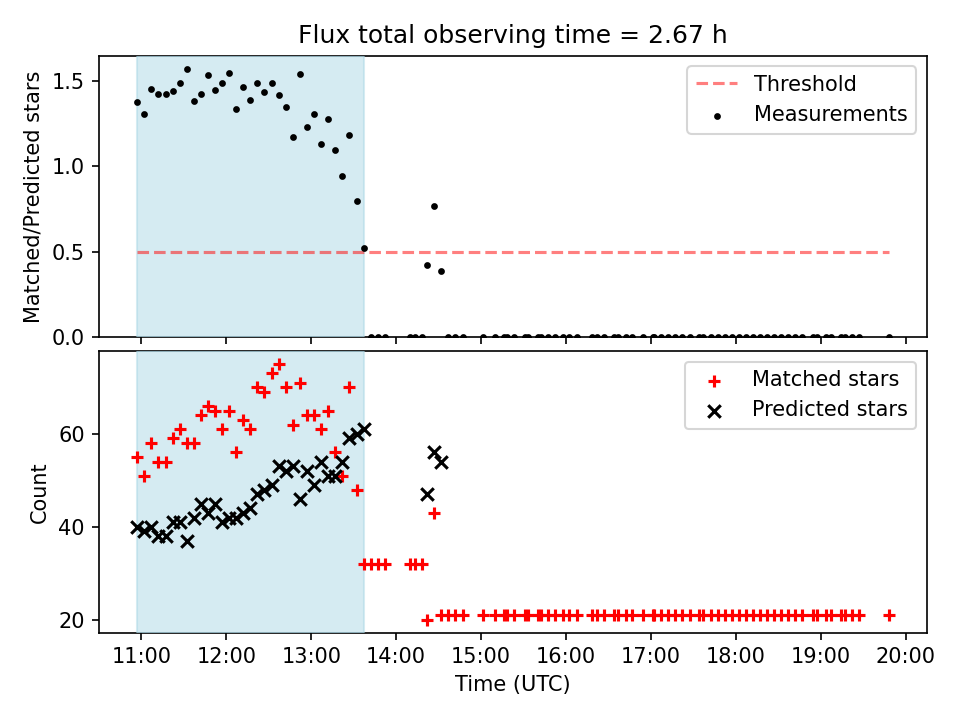 Flux total observing time = 2.67 h

Matched/Predicted stars

1.5
1.0
0.5
0.0

Threshold
Measurements

Count

60
40
20

Matched stars
Predicted stars

11:00 12:00 13:00 14:00 15:00 16:00 17:00 18:00 19:00 20:00

Time (UTC)